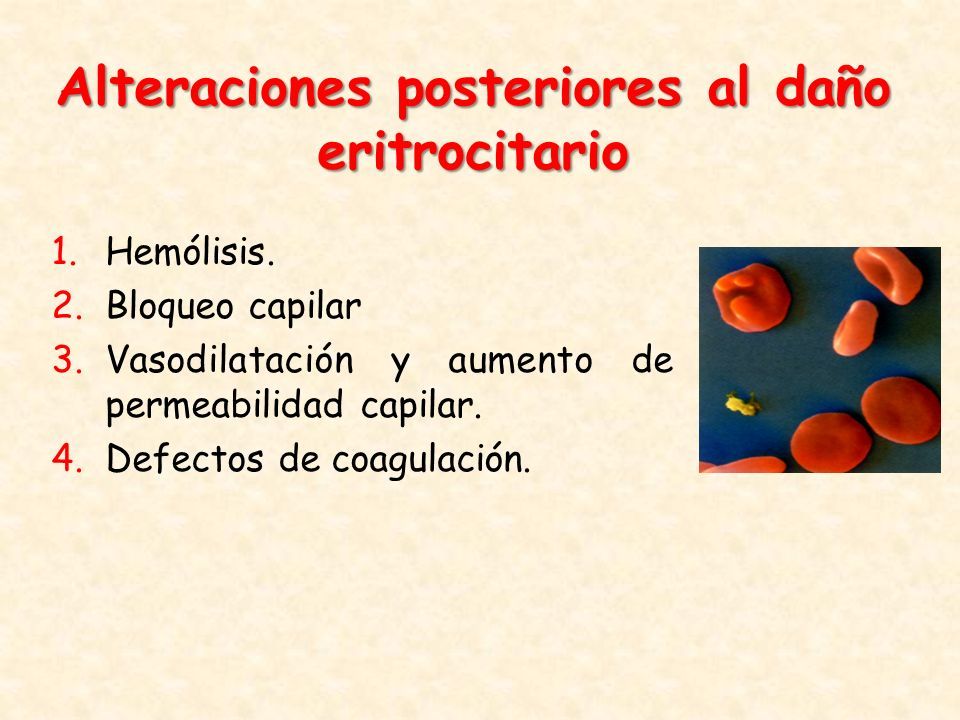 Alteraciones posteriores al daño eritrocitario

1. Hemólisis.
2. Bloqueo capilar
3. Vasodilatación y aumento de permeabilidad capilar.
4. Defectos de coagulación.